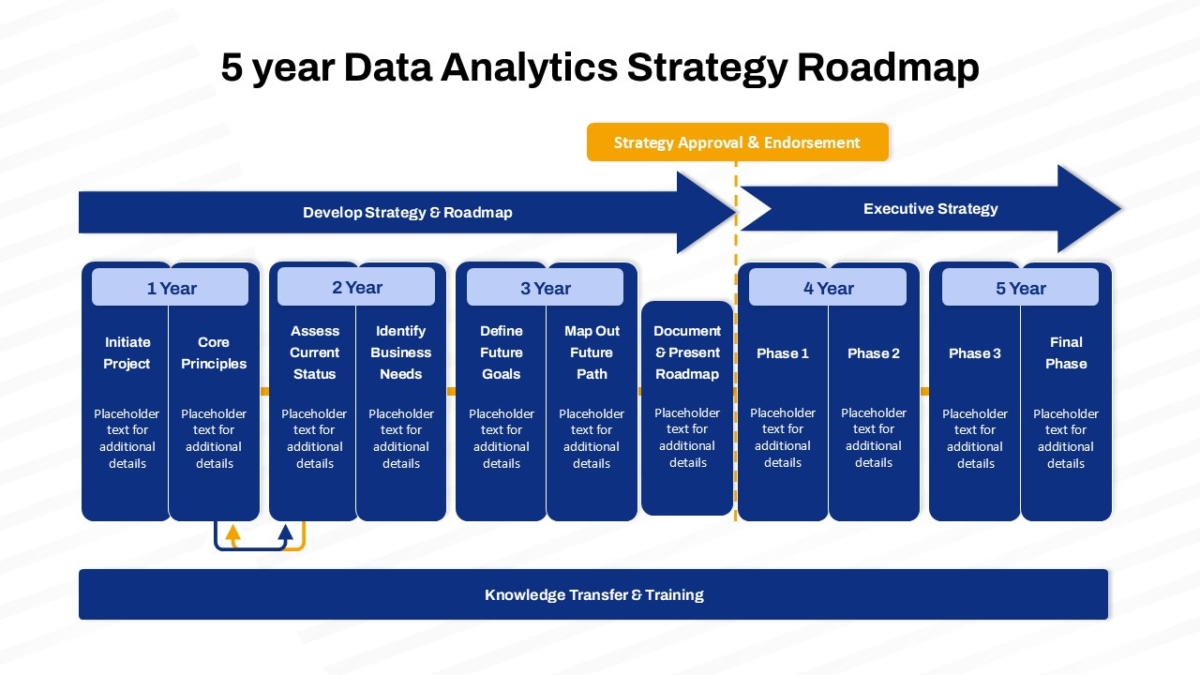 5 year Data Analytics Strategy Roadmap

Strategy Approval & Endorsement

Develop Strategy & Roadmap

Executive Strategy

1 Year

Initiate Project

Placeholder text for additional details

Core Principles

Placeholder text for additional details

2 Year

Assess Current Status

Placeholder text for additional details

Identify Business Needs

Placeholder text for additional details

3 Year

Define Future Goals

Placeholder text for additional details

Map Out Future Path

Placeholder text for additional details

Document & Present Roadmap

Placeholder text for additional details

4 Year

Phase 1

Placeholder text for additional details

Phase 2

Placeholder text for additional details

5 Year

Phase 3

Placeholder text for additional details

Final Phase

Placeholder text for additional details

Knowledge Transfer & Training